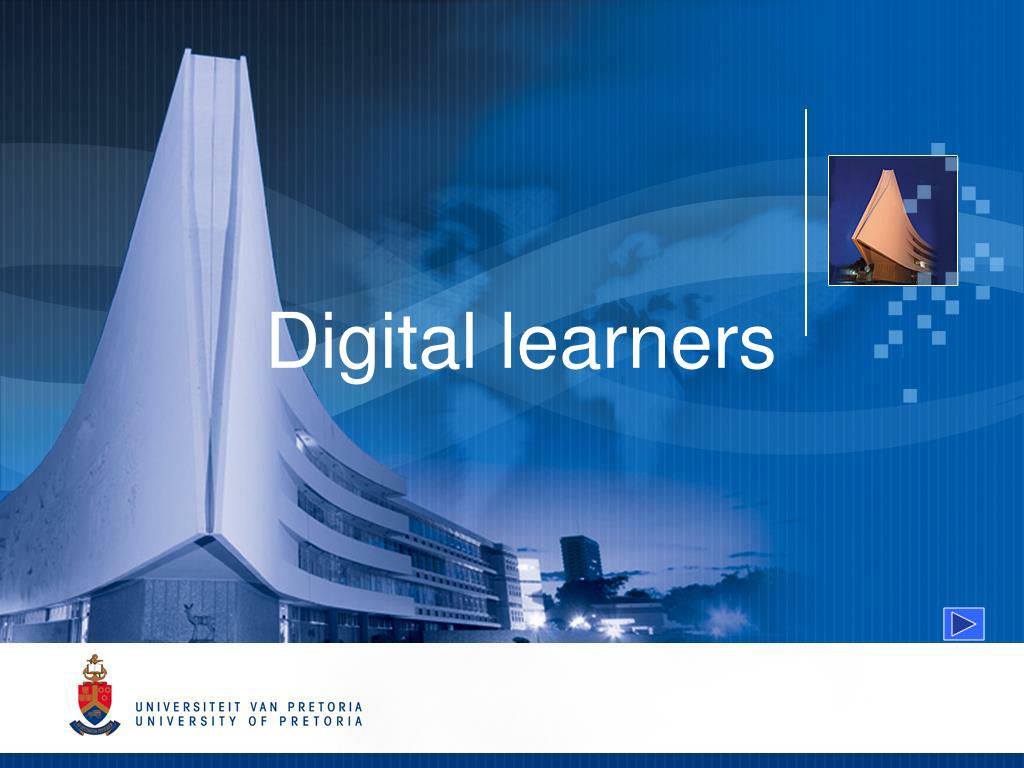 Digital learners

UNIVERSITEIT VAN PRETORIA
UNIVERSITY OF PRETORIA